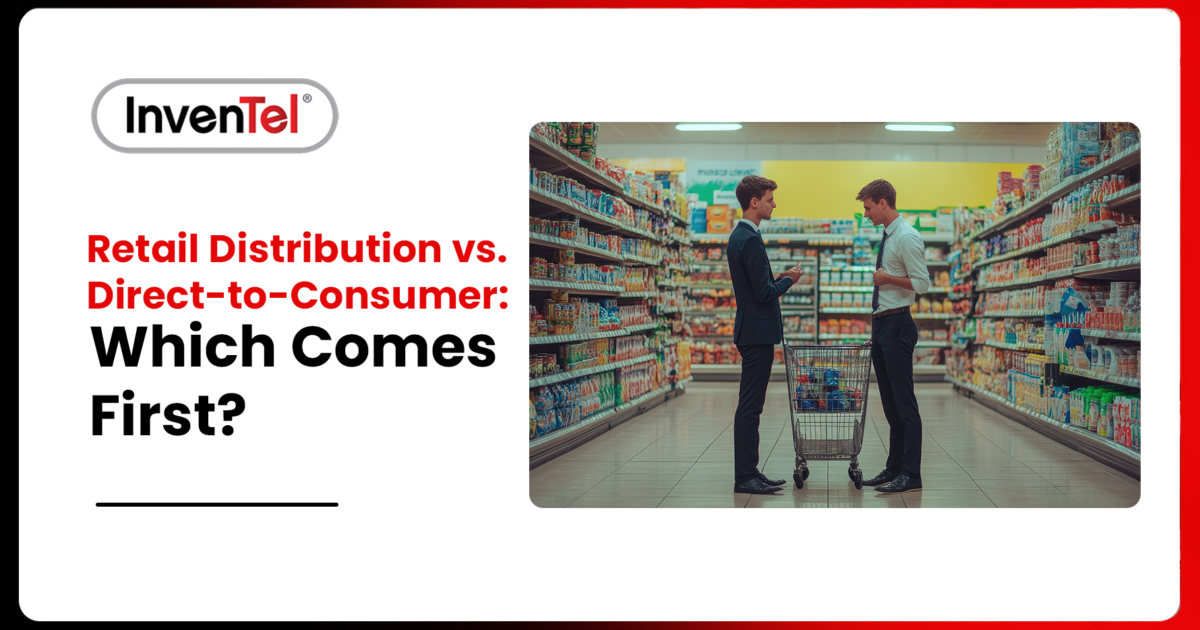 InvenTel®

Retail Distribution vs. Direct-to-Consumer: Which Comes First?